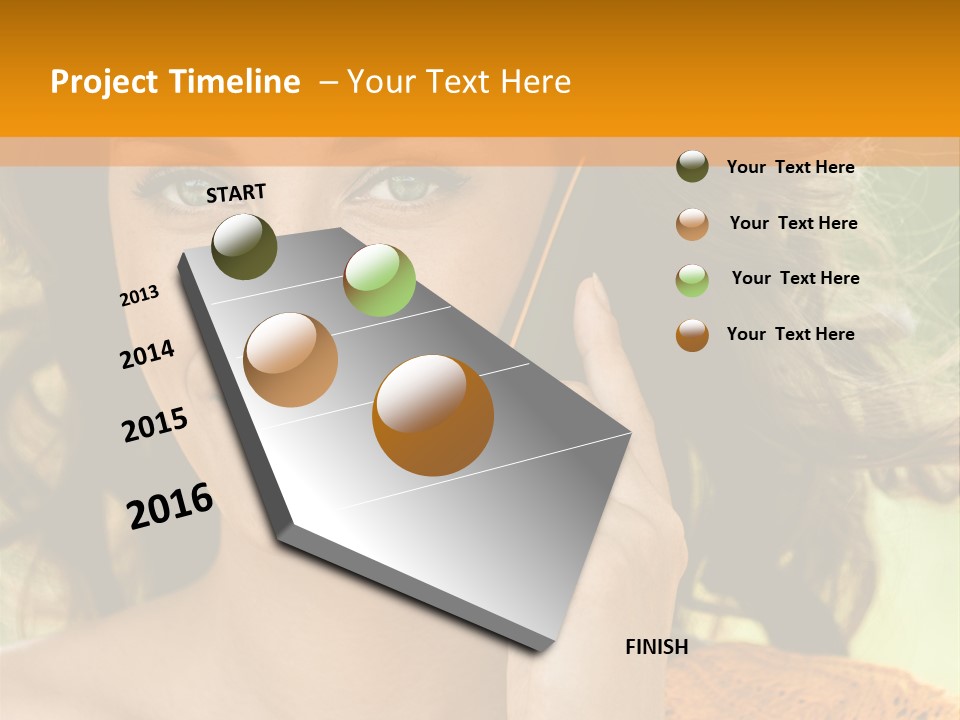 Project Timeline – Your Text Here

START

2013

2014

2015

2016

FINISH

Your Text Here

Your Text Here

Your Text Here

Your Text Here